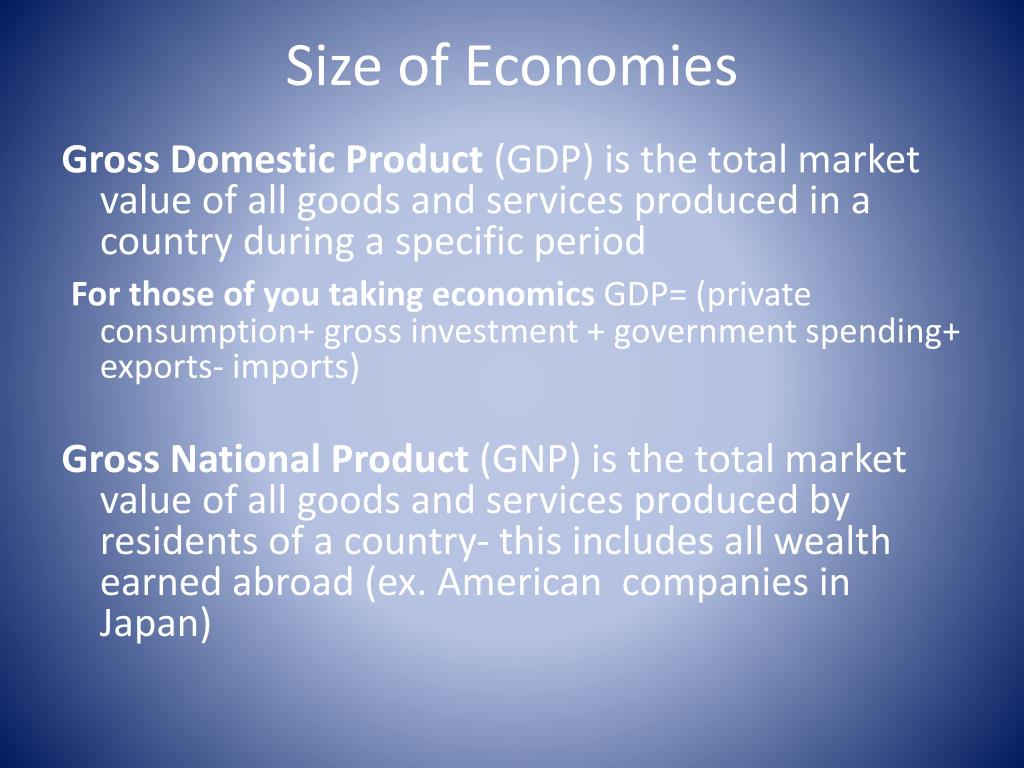 Size of Economies

Gross Domestic Product (GDP) is the total market value of all goods and services produced in a country during a specific period

For those of you taking economics GDP= (private consumption+ gross investment + government spending+ exports- imports)

Gross National Product (GNP) is the total market value of all goods and services produced by residents of a country- this includes all wealth earned abroad (ex. American companies in Japan)